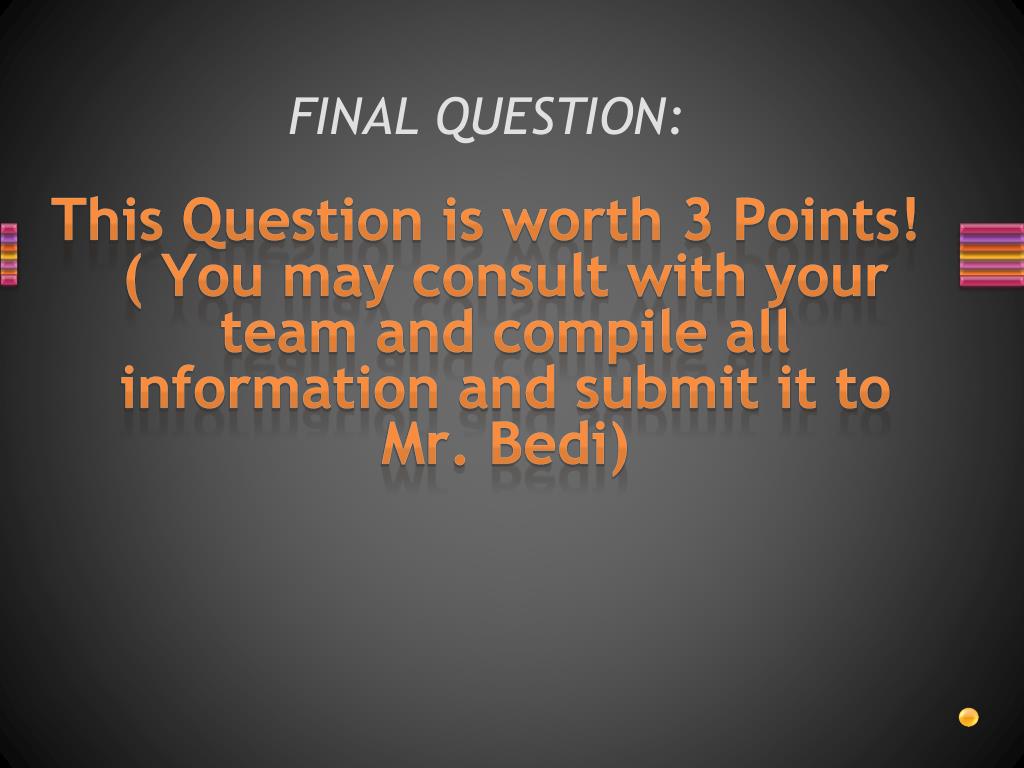 FINAL QUESTION:

This Question is worth 3 Points! ( You may consult with your team and compile all information and submit it to Mr. Bedi)